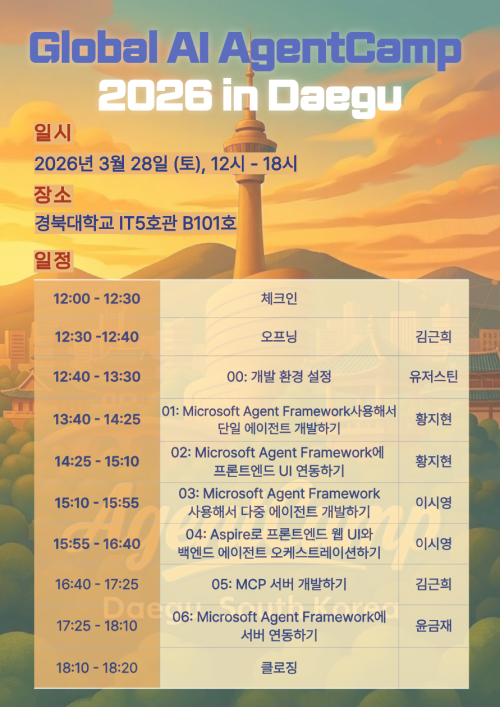 Global AI AgentCamp
2026 in Daegu

일시
2026년 3월 28일 (토), 12시 - 18시

장소
경북대학교 IT5호관 B101호

일정

| 12:00 - 12:30 | 체크인 | |
|---|---|---|
| 12:30 -12:40 | 오프닝 | 김근희 |
| 12:40 - 13:30 | 00: 개발 환경 설정 | 유저스틴 |
| 13:40 - 14:25 | 01: Microsoft Agent Framework사용해서 단일 에이전트 개발하기 | 황지현 |
| 14:25 - 15:10 | 02: Microsoft Agent Framework에 프론트엔드 UI 연동하기 | 황지현 |
| 15:10 - 15:55 | 03: Microsoft Agent Framework 사용해서 다중 에이전트 개발하기 | 이시영 |
| 15:55 - 16:40 | 04: Aspire로 프론트엔드 웹 UI와 백엔드 에이전트 오케스트레이션하기 | 이시영 |
| 16:40 - 17:25 | 05: MCP 서버 개발하기 | 김근희 |
| 17:25 - 18:10 | 06: Microsoft Agent Framework에 서버 연동하기 | 윤금재 |
| 18:10 - 18:20 | 클로징 | |

AgentCamp
Daegu, South Korea